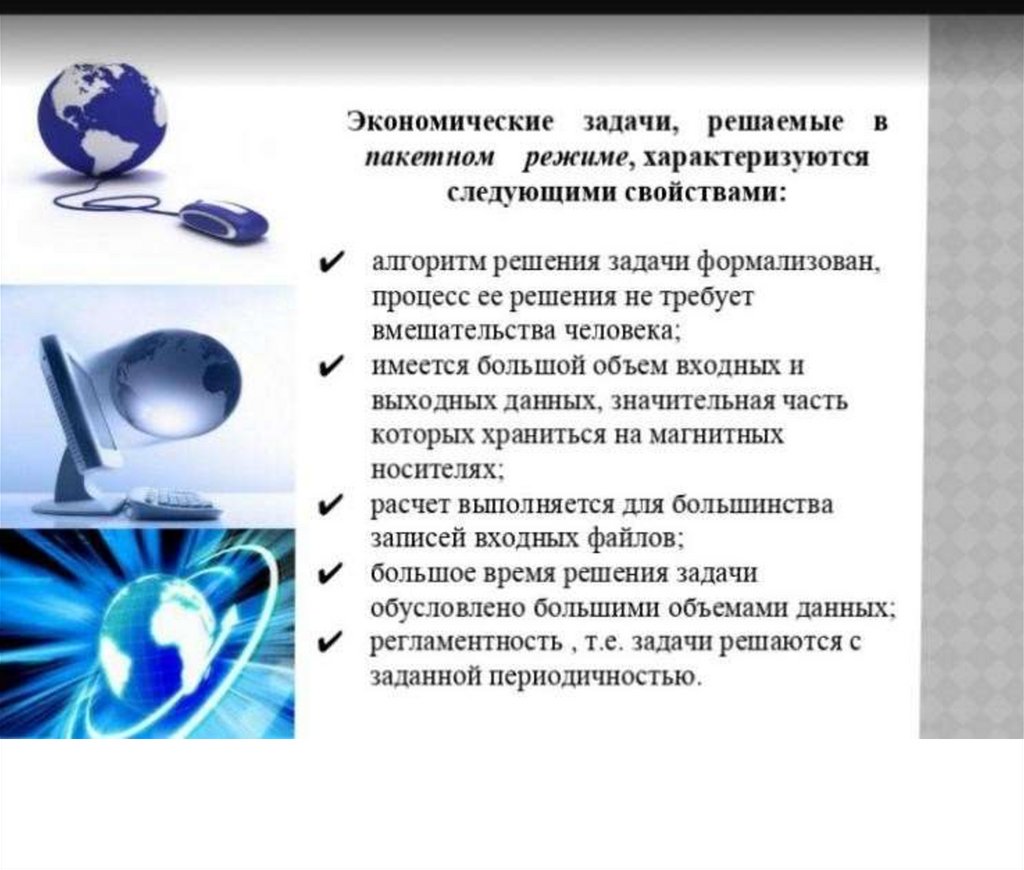 Экономические задачи, решаемые в пакетном режиме, характеризуются следующими свойствами:

✔ алгоритм решения задачи формализован, процесс ее решения не требует вмешательства человека;
✔ имеется большой объем входных и выходных данных, значительная часть которых храниться на магнитных носителях;
✔ расчет выполняется для большинства записей входных файлов;
✔ большое время решения задачи обусловлено большими объемами данных;
✔ регламентность , т.е. задачи решаются с заданной периодичностью.